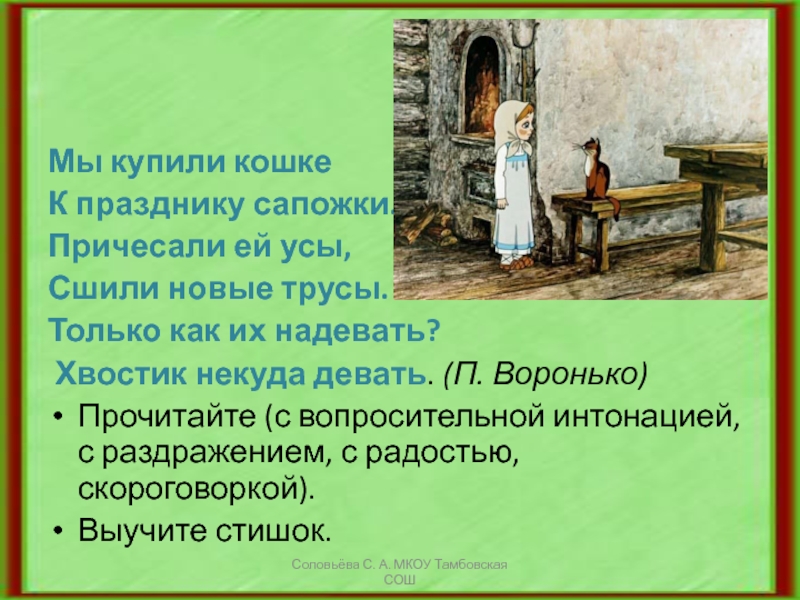 Мы купили кошке
К празднику сапожки.
Причесали ей усы,
Сшили новые трусы.
Только как их надевать?
Хвостик некуда девать. (П. Воронько)

• Прочитайте (с вопросительной интонацией, с раздражением, с радостью, скороговоркой).
• Выучите стишок.

Соловьёва С. А. МКОУ Тамбовская СОШ